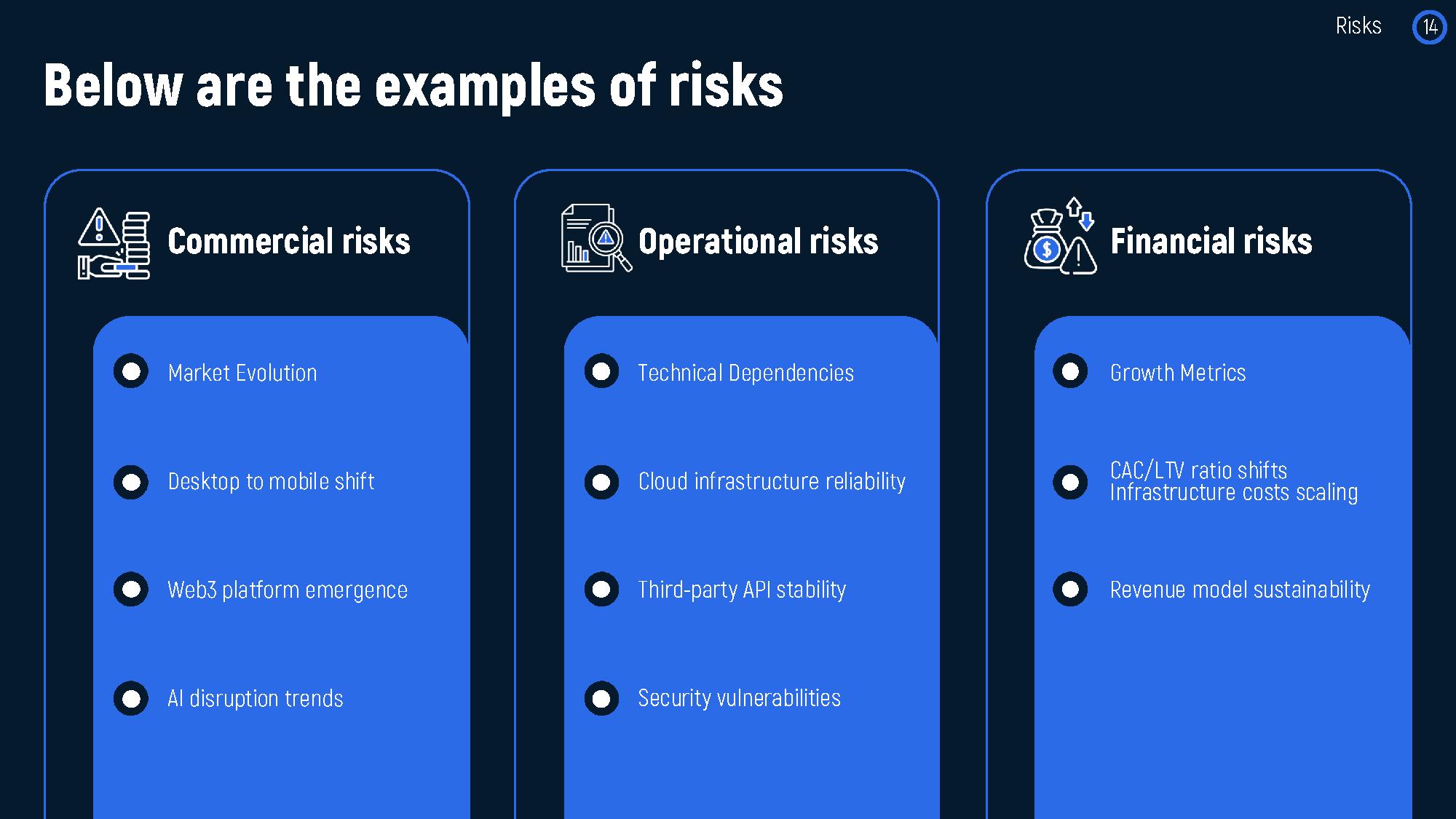 Risks 14

Below are the examples of risks

Commercial risks

Market Evolution

Desktop to mobile shift

Web3 platform emergence

AI disruption trends

Operational risks

Technical Dependencies

Cloud infrastructure reliability

Third-party API stability

Security vulnerabilities

Financial risks

Growth Metrics

CAC/LTV ratio shifts
Infrastructure costs scaling

Revenue model sustainability